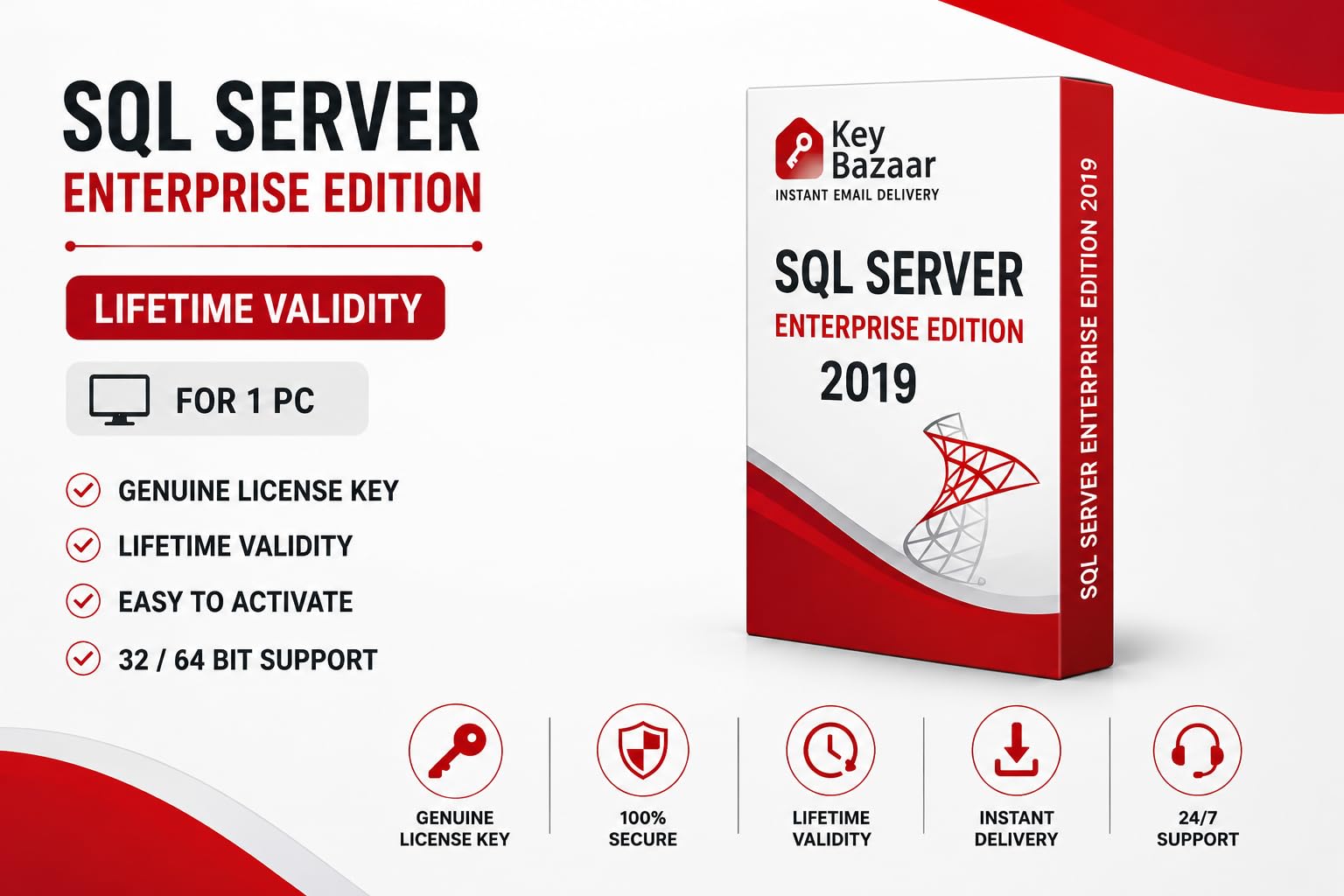 SQL SERVER
ENTERPRISE EDITION

LIFETIME VALIDITY

FOR 1 PC

GENUINE LICENSE KEY
LIFETIME VALIDITY
EASY TO ACTIVATE
32 / 64 BIT SUPPORT

Key Bazaar
INSTANT EMAIL DELIVERY

SQL SERVER
ENTERPRISE EDITION
2019

SQL SERVER ENTERPRISE EDITION 2019

GENUINE LICENSE KEY
100% SECURE
LIFETIME VALIDITY
INSTANT DELIVERY
24/7 SUPPORT